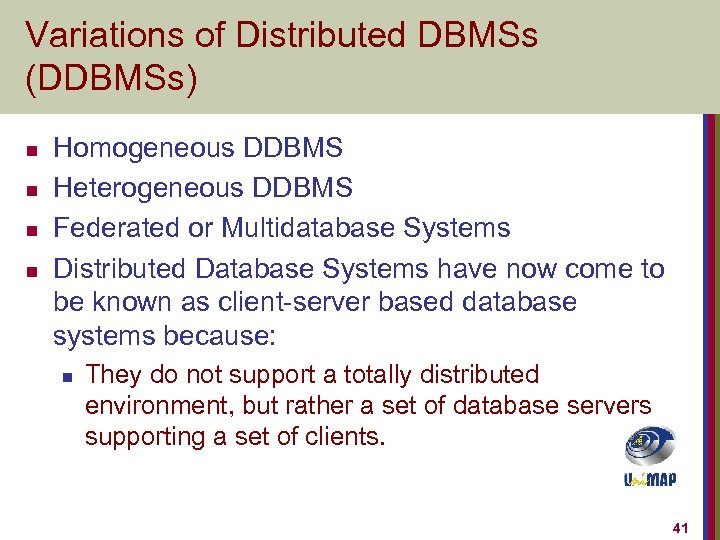 Variations of Distributed DBMSs (DDBMSs)

- Homogeneous DDBMS
- Heterogeneous DDBMS
- Federated or Multidatabase Systems
- Distributed Database Systems have now come to be known as client-server based database systems because:
  - They do not support a totally distributed environment, but rather a set of database servers supporting a set of clients.

UniMAP

41